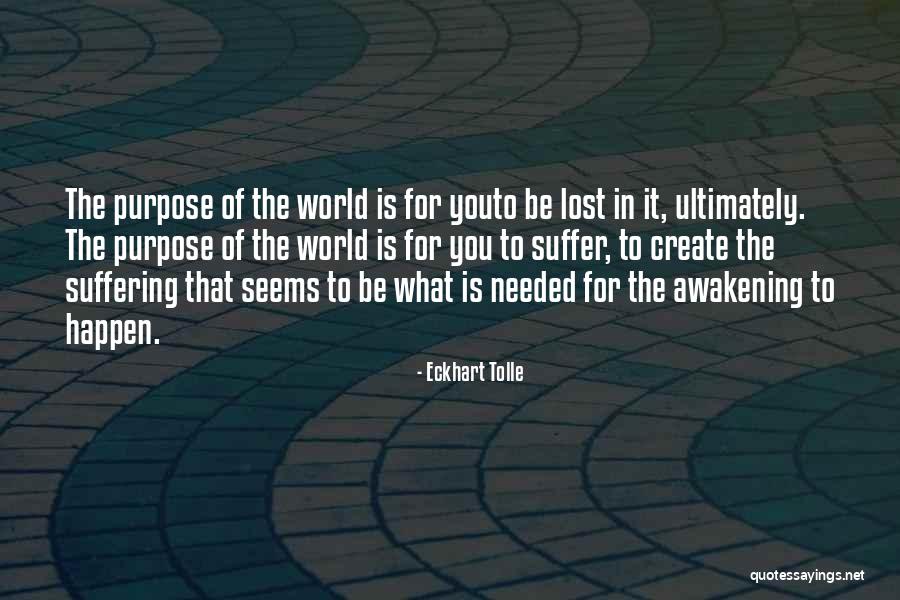 The purpose of the world is for youto be lost in it, ultimately. The purpose of the world is for you to suffer, to create the suffering that seems to be what is needed for the awakening to happen.

- Eckhart Tolle

quotessayings.net